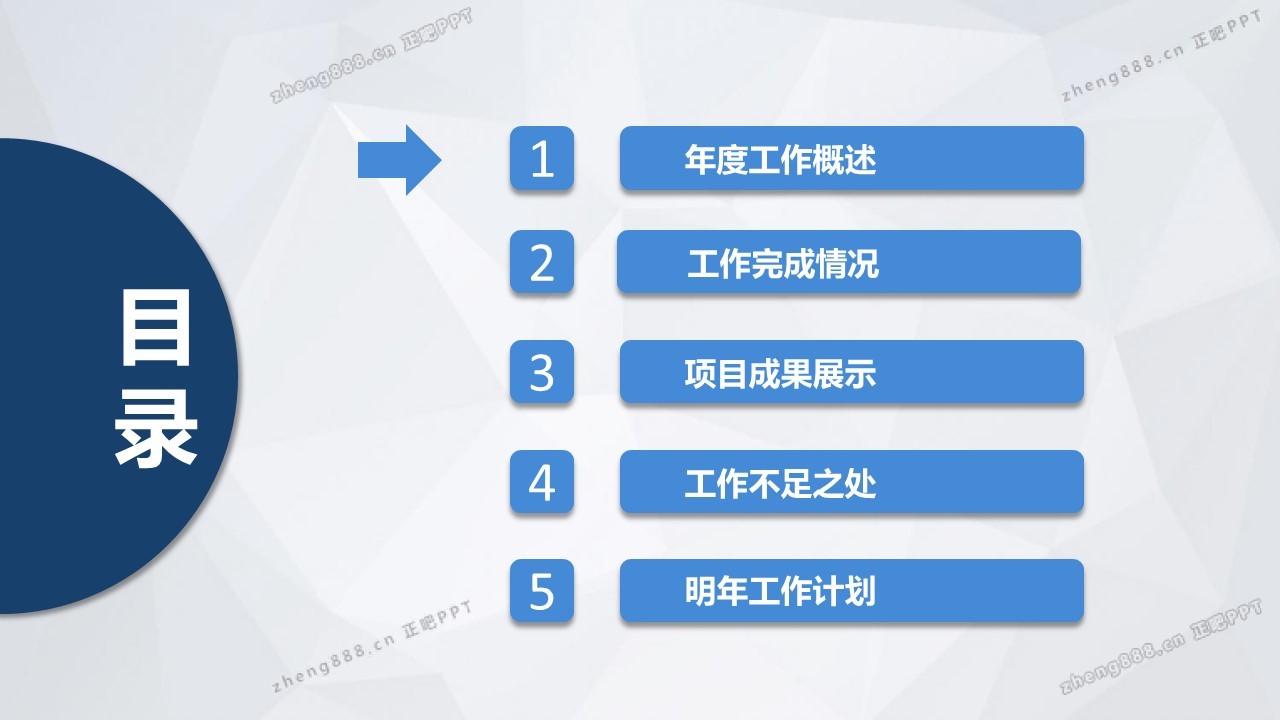 zheng888.cn 正吧PPT

zheng888.cn 正吧PPT

目录

1 年度工作概述

2 工作完成情况

3 项目成果展示

4 工作不足之处

5 明年工作计划

zheng888.cn 正吧PPT

zheng888.cn 正吧PPT